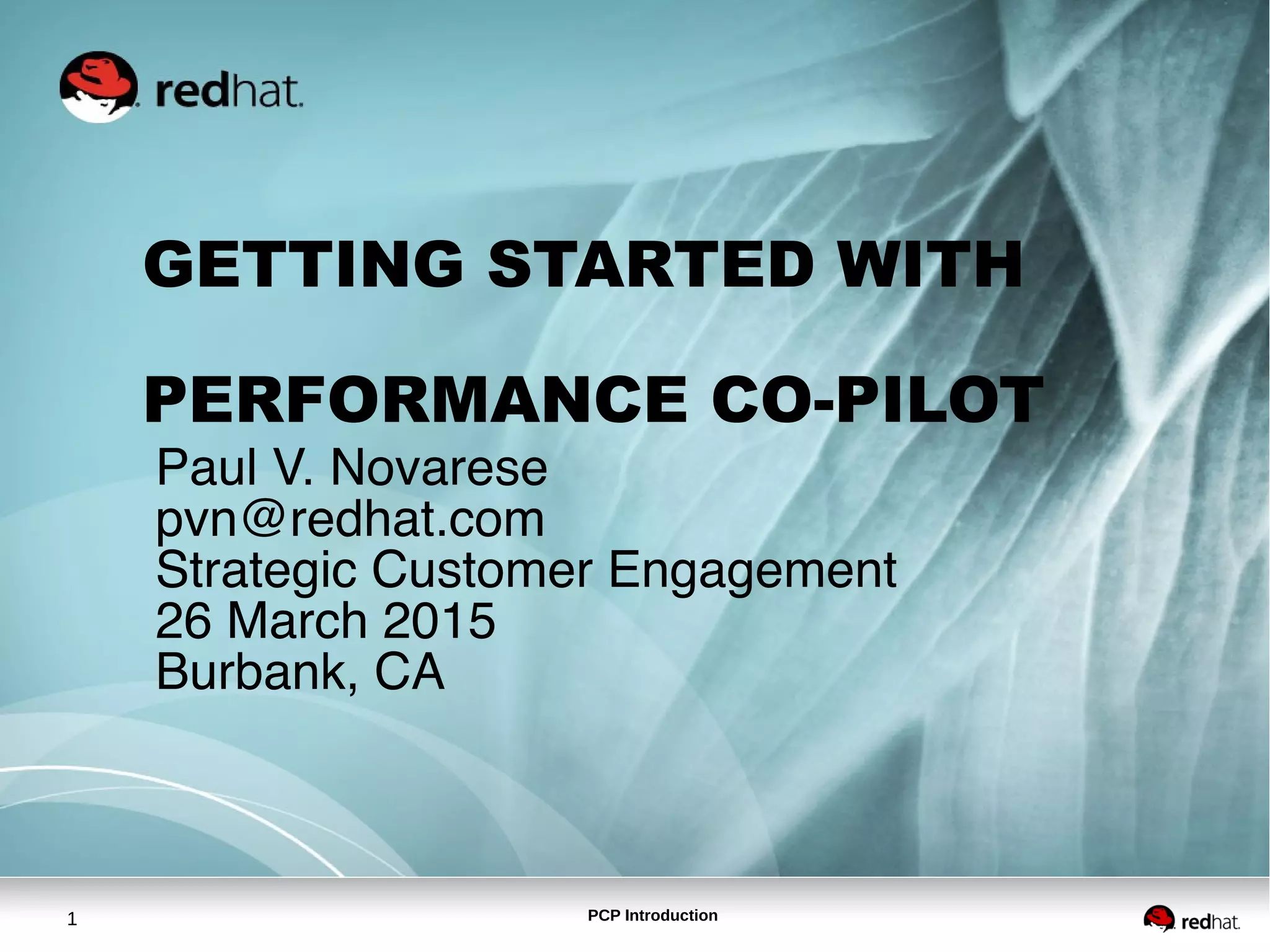 redhat.

GETTING STARTED WITH

PERFORMANCE CO-PILOT

Paul V. Novarese
pvn@redhat.com
Strategic Customer Engagement
26 March 2015
Burbank, CA

1

PCP Introduction

redhat.